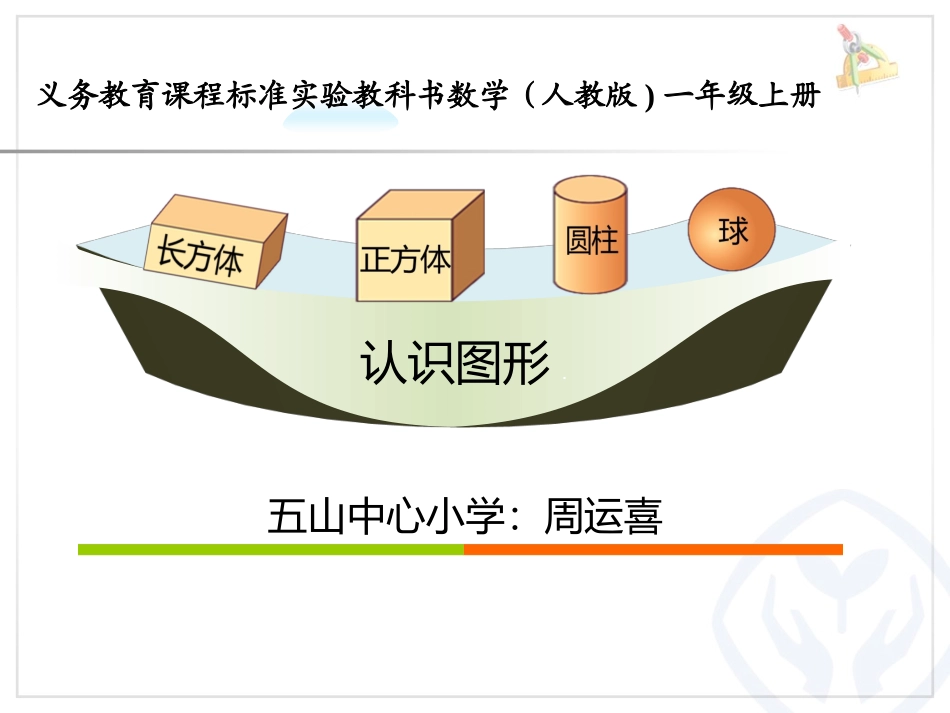 义务教育课程标准实验教科书数学（人教版）一年级上册

长方体

正方体

圆柱

球

认识图形

五山中心小学：周运喜